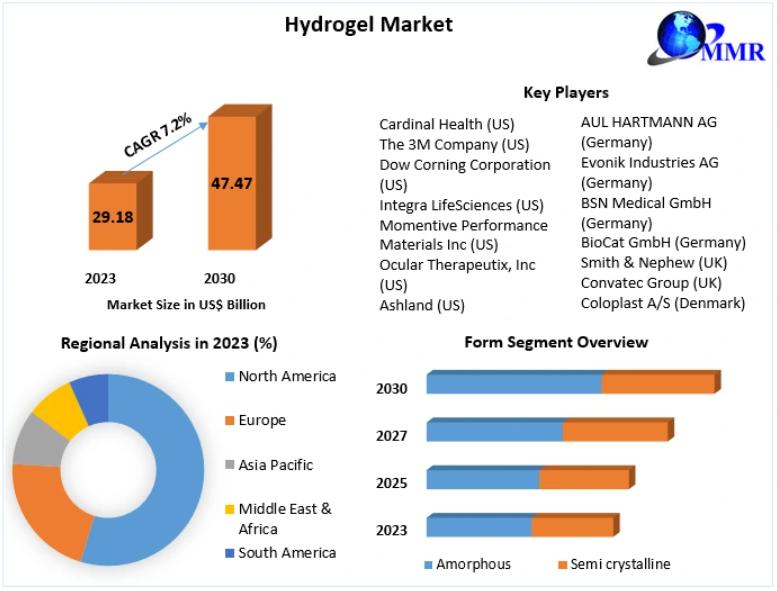 Hydrogel Market

MMR

CAGR 7.2%

29.18

47.47

2023

2030

Market Size in US$ Billion

Key Players

Cardinal Health (US)
The 3M Company (US)
Dow Corning Corporation (US)
Integra LifeSciences (US)
Momentive Performance Materials Inc (US)
Ocular Therapeutix, Inc (US)
Ashland (US)

AUL HARTMANN AG (Germany)
Evonik Industries AG (Germany)
BSN Medical GmbH (Germany)
BioCat GmbH (Germany)
Smith & Nephew (UK)
Convatec Group (UK)
Coloplast A/S (Denmark)

Regional Analysis in 2023 (%)

North America

Europe

Asia Pacific

Middle East & Africa

South America

Form Segment Overview

2030

2027

2025

2023

Amorphous

Semi crystalline